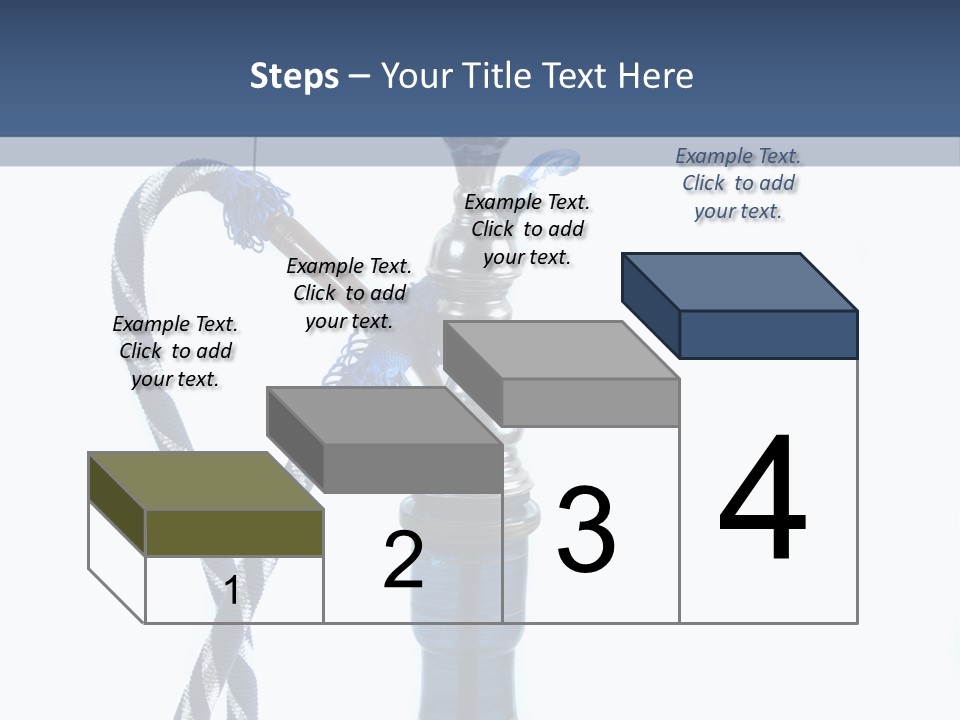 Steps – Your Title Text Here

Example Text. Click to add your text.

Example Text. Click to add your text.

Example Text. Click to add your text.

Example Text. Click to add your text.

1

2

3

4